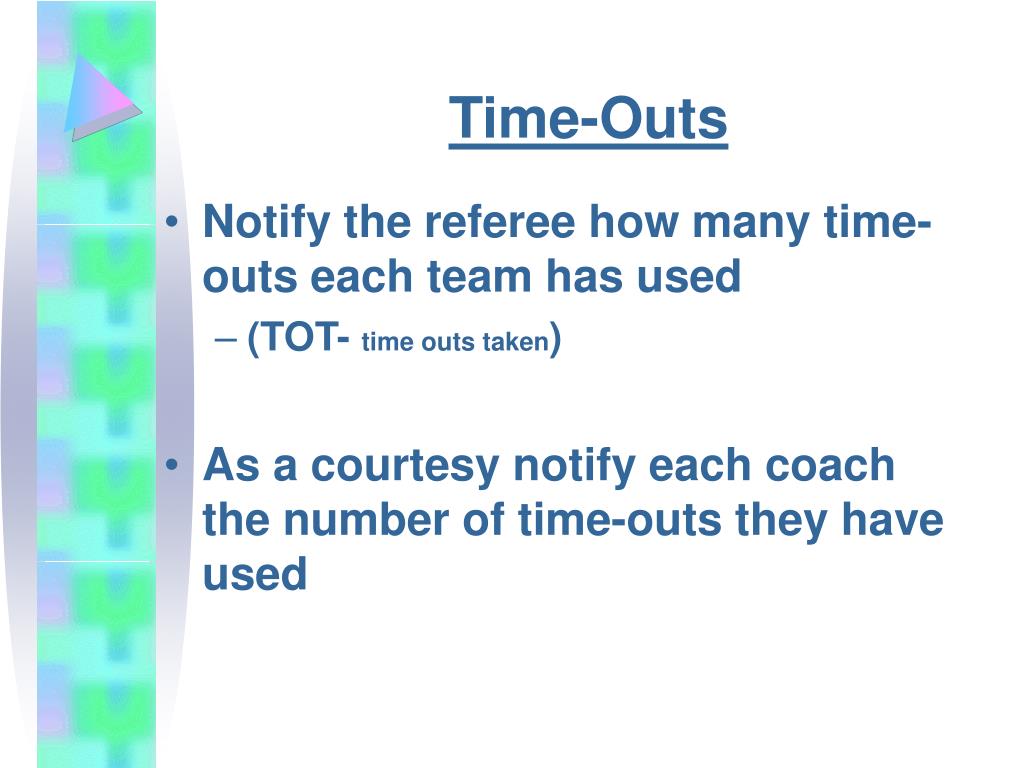 Time-Outs

• Notify the referee how many time-outs each team has used
– (TOT- time outs taken)

• As a courtesy notify each coach the number of time-outs they have used